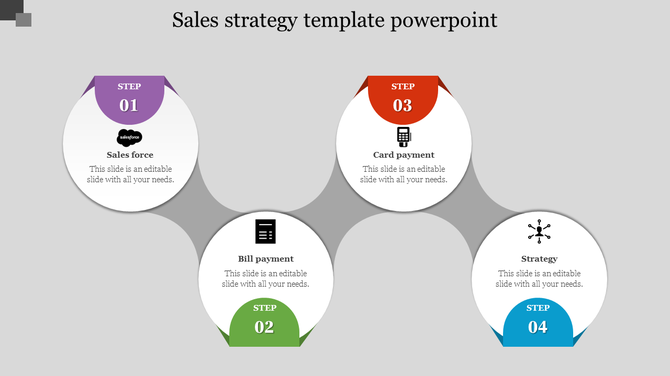 Sales strategy template powerpoint

STEP
01

salesforce

Sales force

This slide is an editable slide with all your needs.

Bill payment

This slide is an editable slide with all your needs.

STEP
02

STEP
03

Card payment

This slide is an editable slide with all your needs.

Strategy

This slide is an editable slide with all your needs.

STEP
04